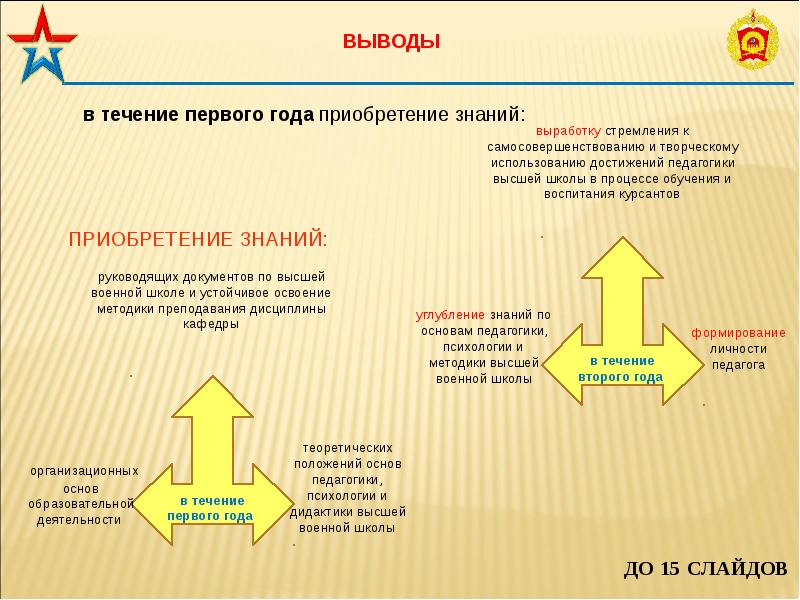 ВЫВОДЫ

в течение первого года приобретение знаний:

выработку стремления к самосовершенствованию и творческому использованию достижений педагогики высшей школы в процессе обучения и воспитания курсантов

ПРИОБРЕТЕНИЕ ЗНАНИЙ:

руководящих документов по высшей военной школе и устойчивое освоение методики преподавания дисциплины кафедры

углубление знаний по основам педагогики, психологии и методики высшей военной школы

в течение второго года

формирование личности педагога

организационных основ образовательной деятельности

в течение первого года

теоретических положений основ педагогики, психологии и дидактики высшей военной школы

ДО 15 СЛАЙДОВ